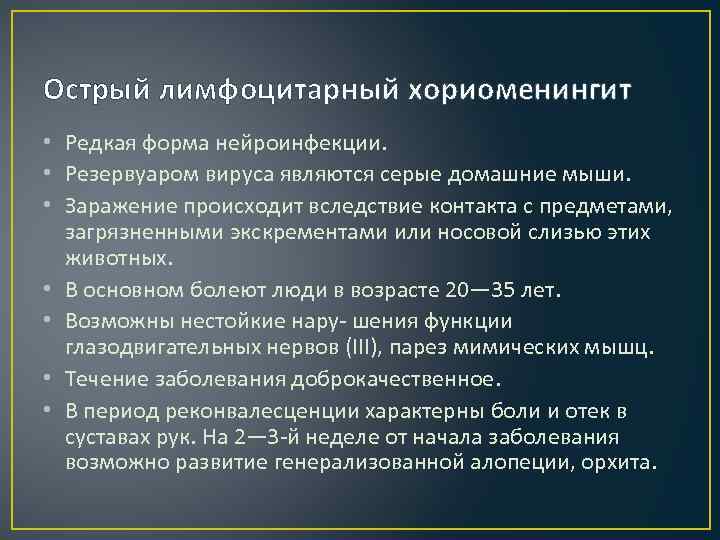 Острый лимфоцитарный хориоменингит

• Редкая форма нейроинфекции.
• Резервуаром вируса являются серые домашние мыши.
• Заражение происходит вследствие контакта с предметами, загрязненными экскрементами или носовой слизью этих животных.
• В основном болеют люди в возрасте 20—35 лет.
• Возможны нестойкие нару- шения функции глазодвигательных нервов (III), парез мимических мышц.
• Течение заболевания доброкачественное.
• В период реконвалесценции характерны боли и отек в суставах рук. На 2—3-й неделе от начала заболевания возможно развитие генерализованной алопеции, орхита.